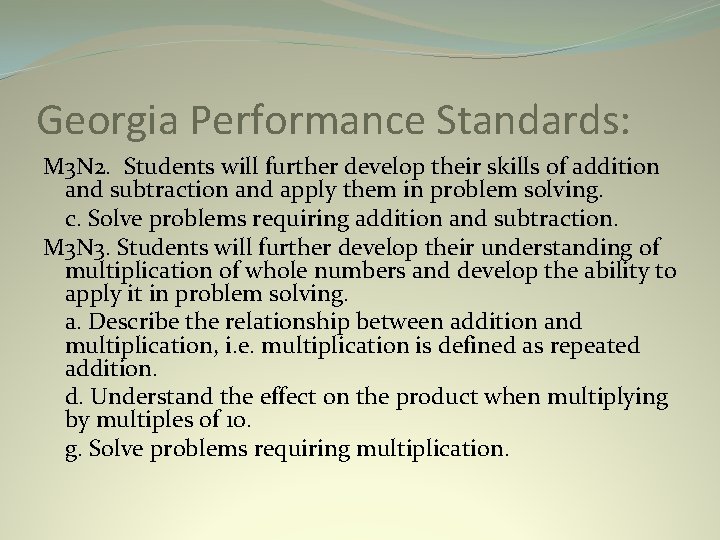 Georgia Performance Standards:

M3N2. Students will further develop their skills of addition and subtraction and apply them in problem solving.

c. Solve problems requiring addition and subtraction.

M3N3. Students will further develop their understanding of multiplication of whole numbers and develop the ability to apply it in problem solving.

a. Describe the relationship between addition and multiplication, i.e. multiplication is defined as repeated addition.

d. Understand the effect on the product when multiplying by multiples of 10.

g. Solve problems requiring multiplication.